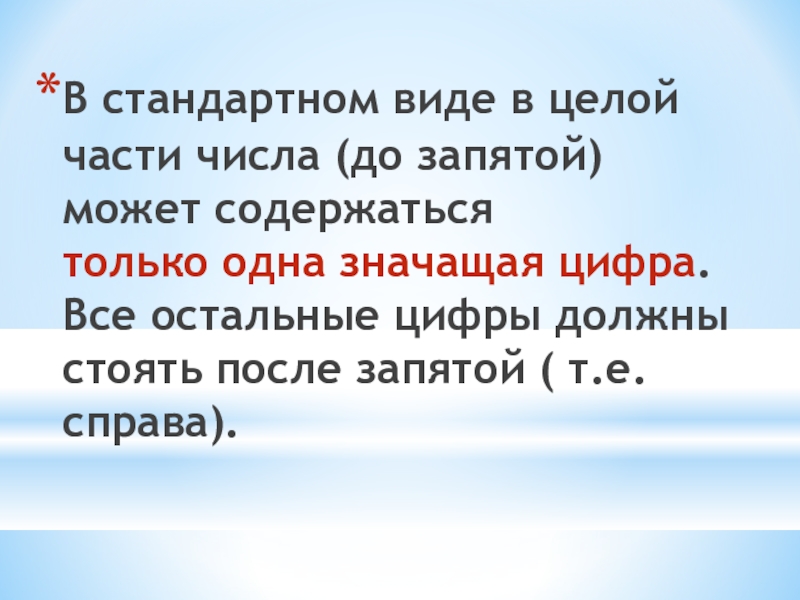 *В стандартном виде в целой части числа (до запятой) может содержаться только одна значащая цифра. Все остальные цифры должны стоять после запятой ( т.е. справа).